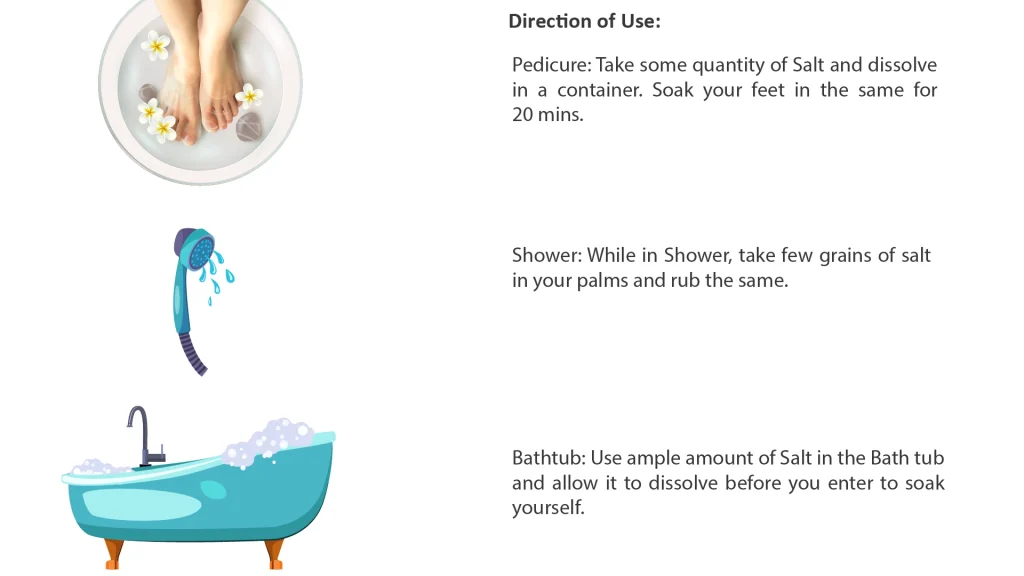 Direction of Use:

Pedicure: Take some quantity of Salt and dissolve in a container. Soak your feet in the same for 20 mins.

Shower: While in Shower, take few grains of salt in your palms and rub the same.

Bathtub: Use ample amount of Salt in the Bath tub and allow it to dissolve before you enter to soak yourself.